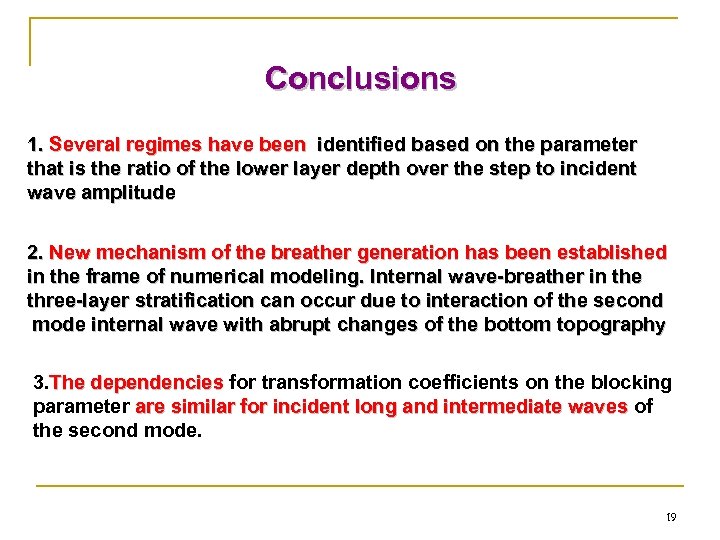 Conclusions

1. Several regimes have been identified based on the parameter that is the ratio of the lower layer depth over the step to incident wave amplitude

2. New mechanism of the breather generation has been established in the frame of numerical modeling. Internal wave-breather in the three-layer stratification can occur due to interaction of the second mode internal wave with abrupt changes of the bottom topography

3.The dependencies for transformation coefficients on the blocking parameter are similar for incident long and intermediate waves of the second mode.

19